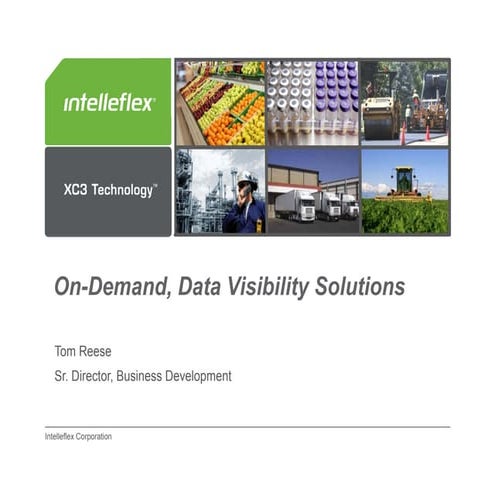 intelleflex®

XC3 Technology™

On-Demand, Data Visibility Solutions

Tom Reese

Sr. Director, Business Development

Intelleflex Corporation